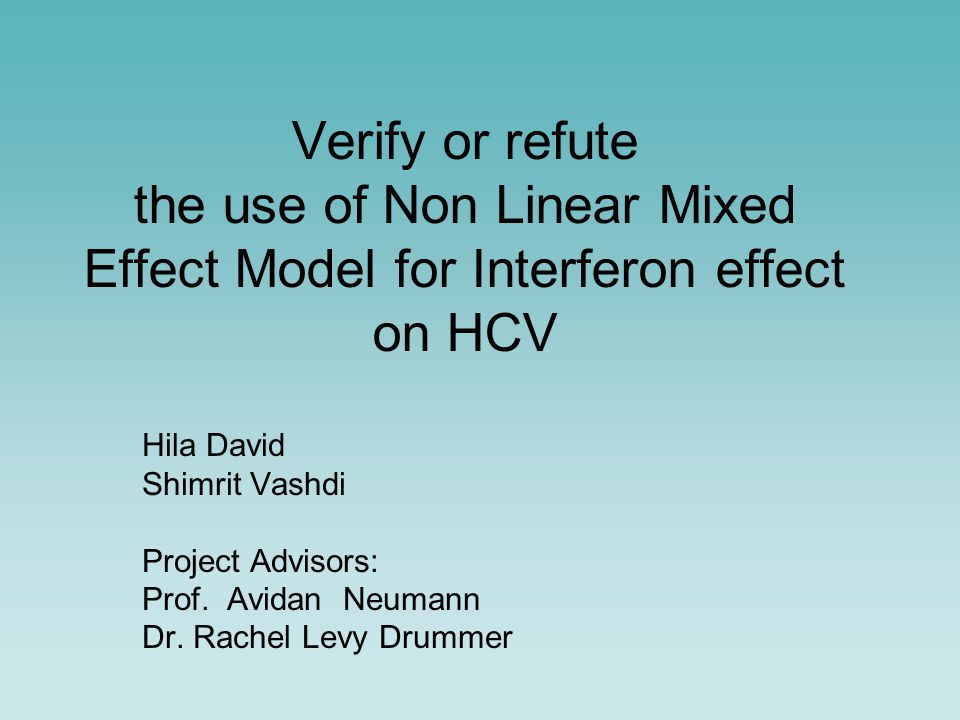 Verify or refute
the use of Non Linear Mixed Effect Model for Interferon effect on HCV

Hila David
Shimrit Vashdi

Project Advisors:
Prof. Avidan Neumann
Dr. Rachel Levy Drummer